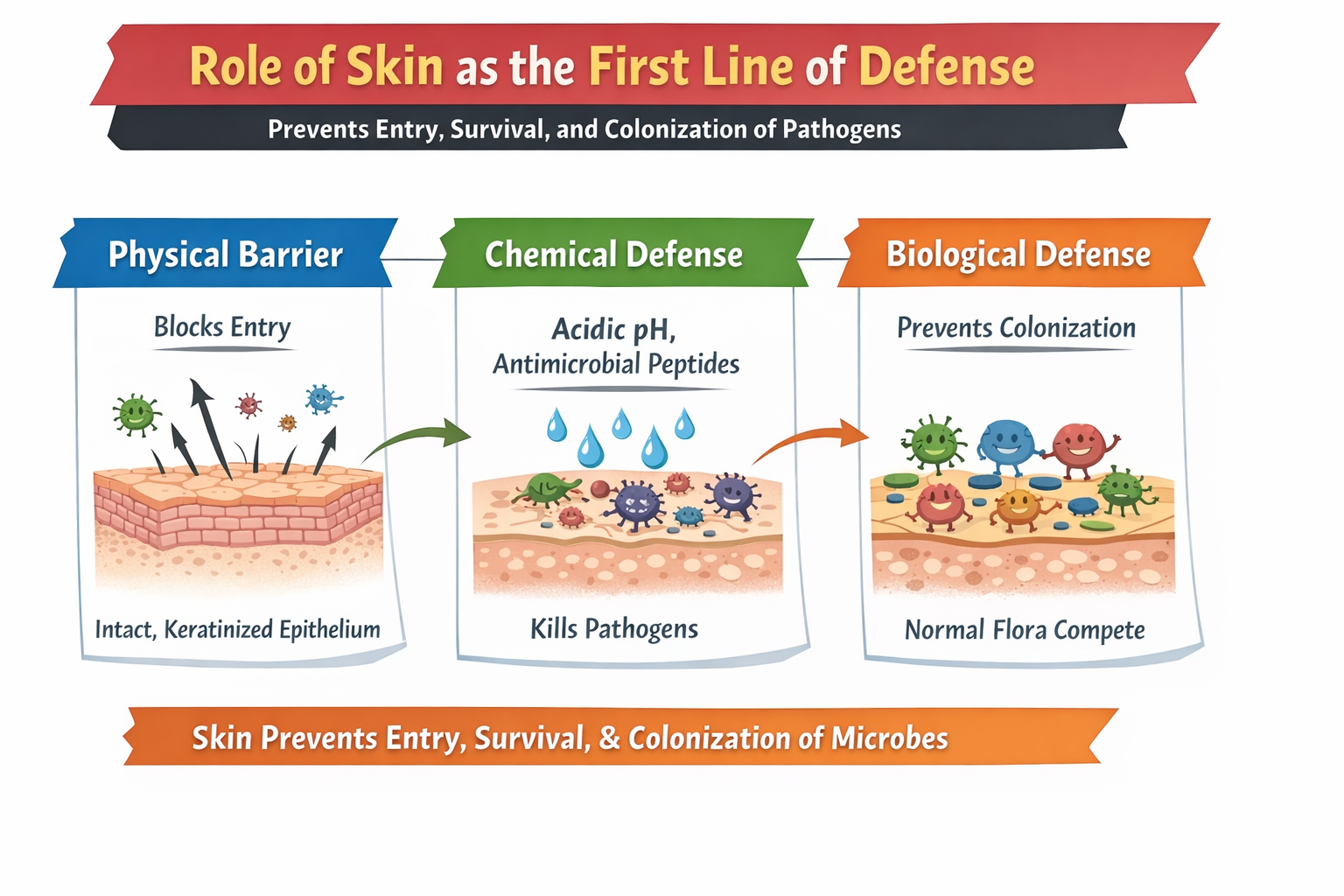 Role of Skin as the First Line of Defense

Prevents Entry, Survival, and Colonization of Pathogens

Physical Barrier

Blocks Entry

Intact, Keratinized Epithelium

Chemical Defense

Acidic pH, Antimicrobial Peptides

Kills Pathogens

Biological Defense

Prevents Colonization

Normal Flora Compete

Skin Prevents Entry, Survival, & Colonization of Microbes